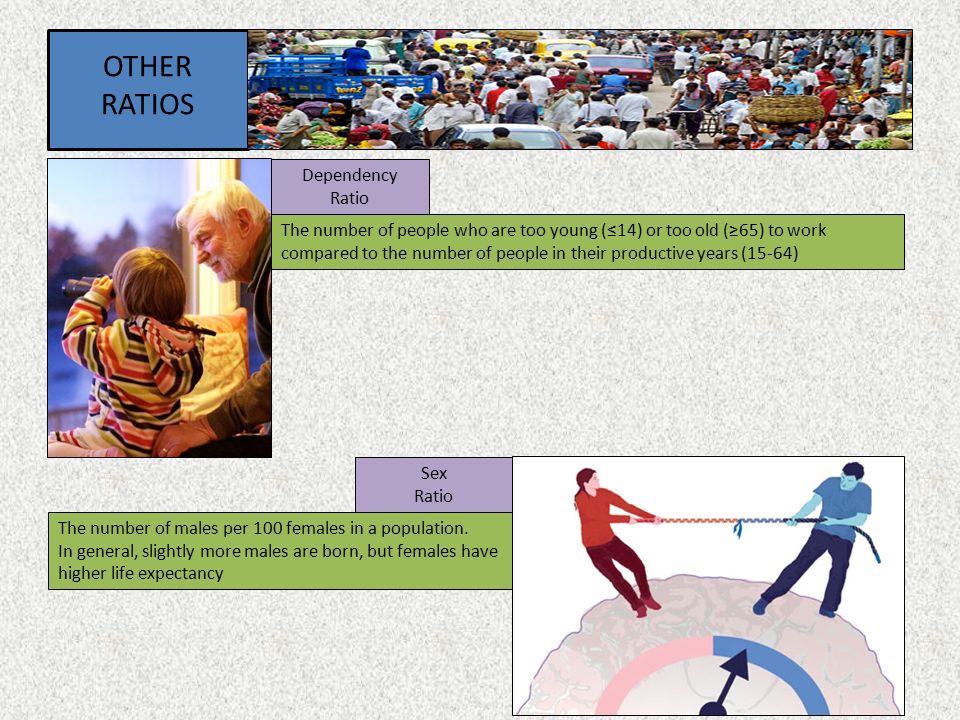 OTHER RATIOS

Dependency Ratio

The number of people who are too young (≤14) or too old (≥65) to work compared to the number of people in their productive years (15-64)

Sex Ratio

The number of males per 100 females in a population.
In general, slightly more males are born, but females have higher life expectancy